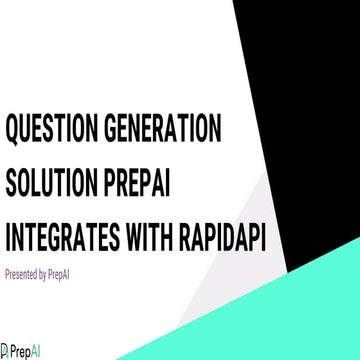 QUESTION GENERATION SOLUTION PREPAI INTEGRATES WITH RAPIDAPI

Presented by PrepAI

PrepAI